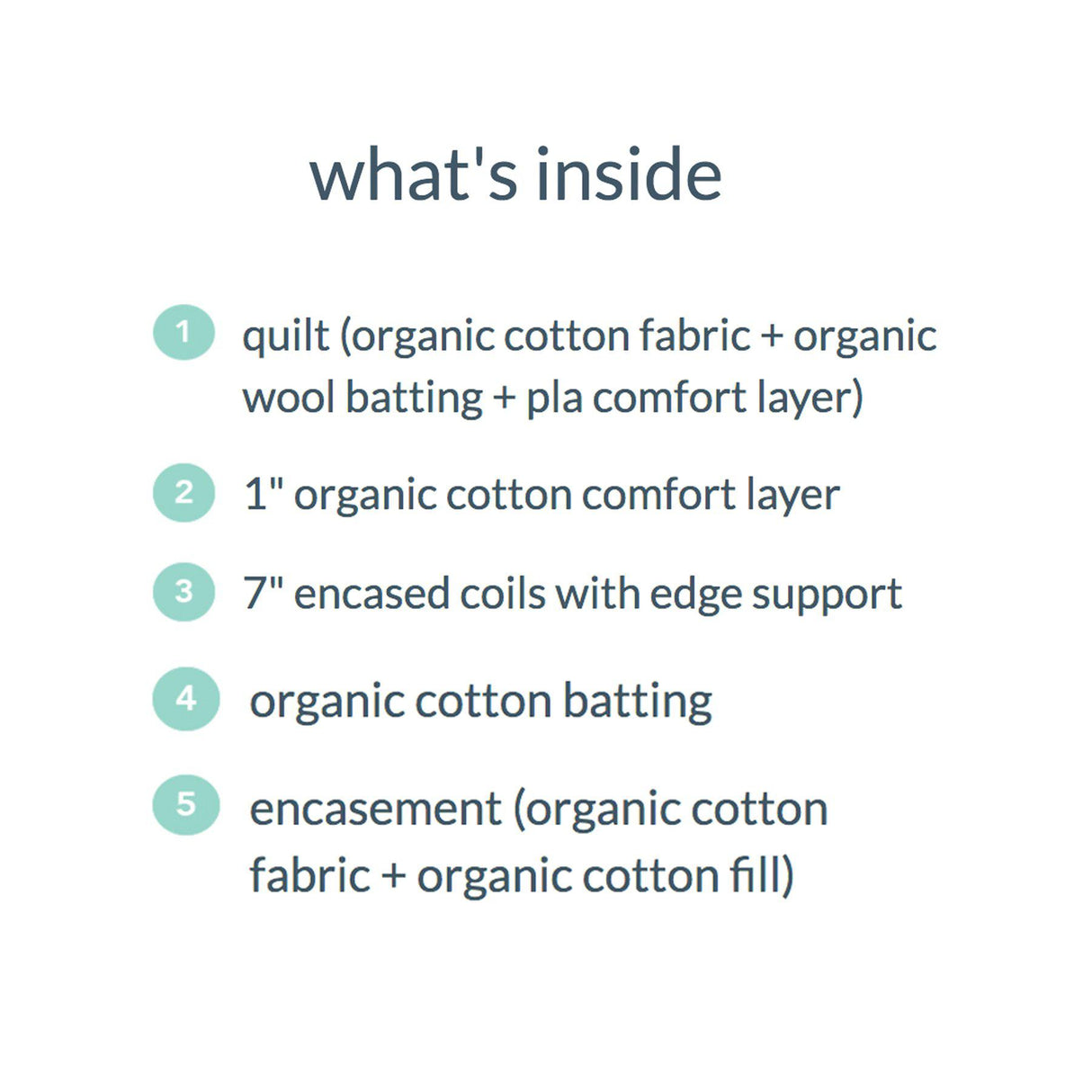 what's inside

1 quilt (organic cotton fabric + organic wool batting + pla comfort layer)

2 1" organic cotton comfort layer

3 7" encased coils with edge support

4 organic cotton batting

5 encasement (organic cotton fabric + organic cotton fill)